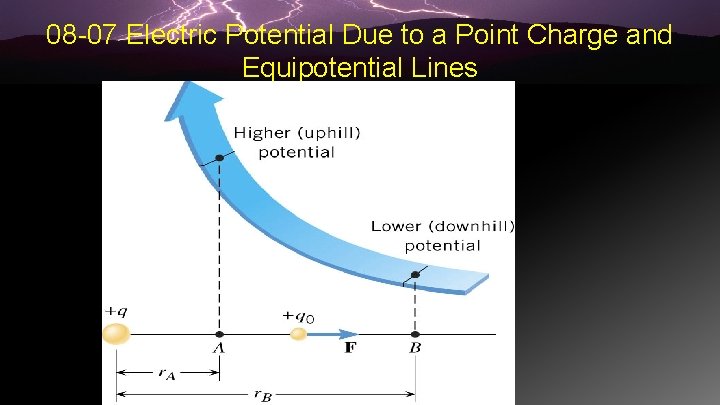 08-07 Electric Potential Due to a Point Charge and Equipotential Lines

Higher (uphill) potential

Lower (downhill) potential

$+q$

$+q_0$

$A$

$\mathbf{F}$

$B$

$r_A$

$r_B$